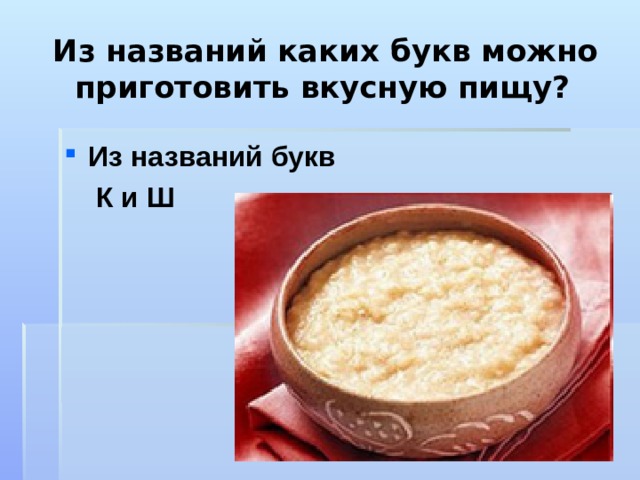 Из названий каких букв можно приготовить вкусную пищу?

Из названий букв
К и Ш